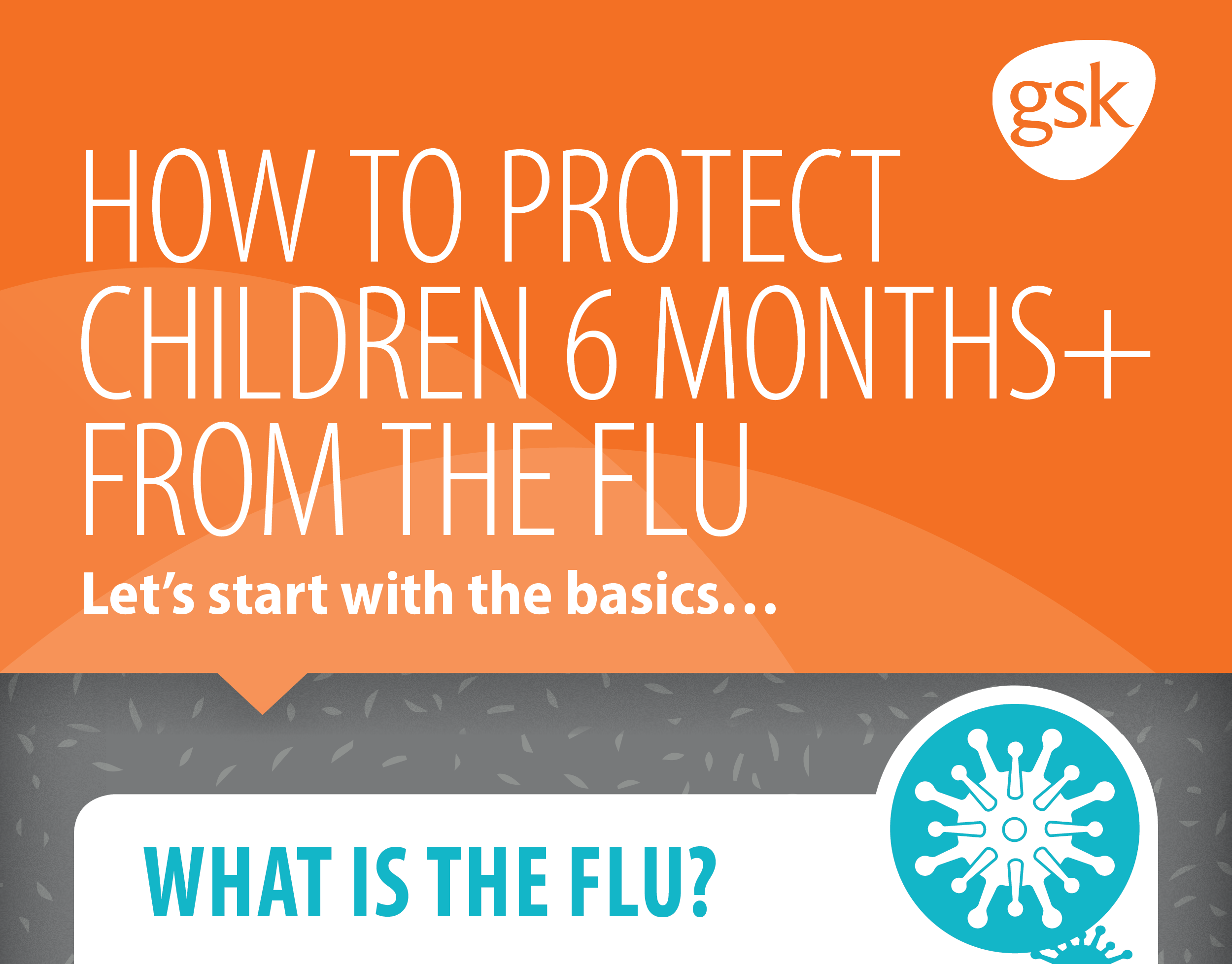 gsk

HOW TO PROTECT CHILDREN 6 MONTHS+ FROM THE FLU

Let's start with the basics...

WHAT IS THE FLU?